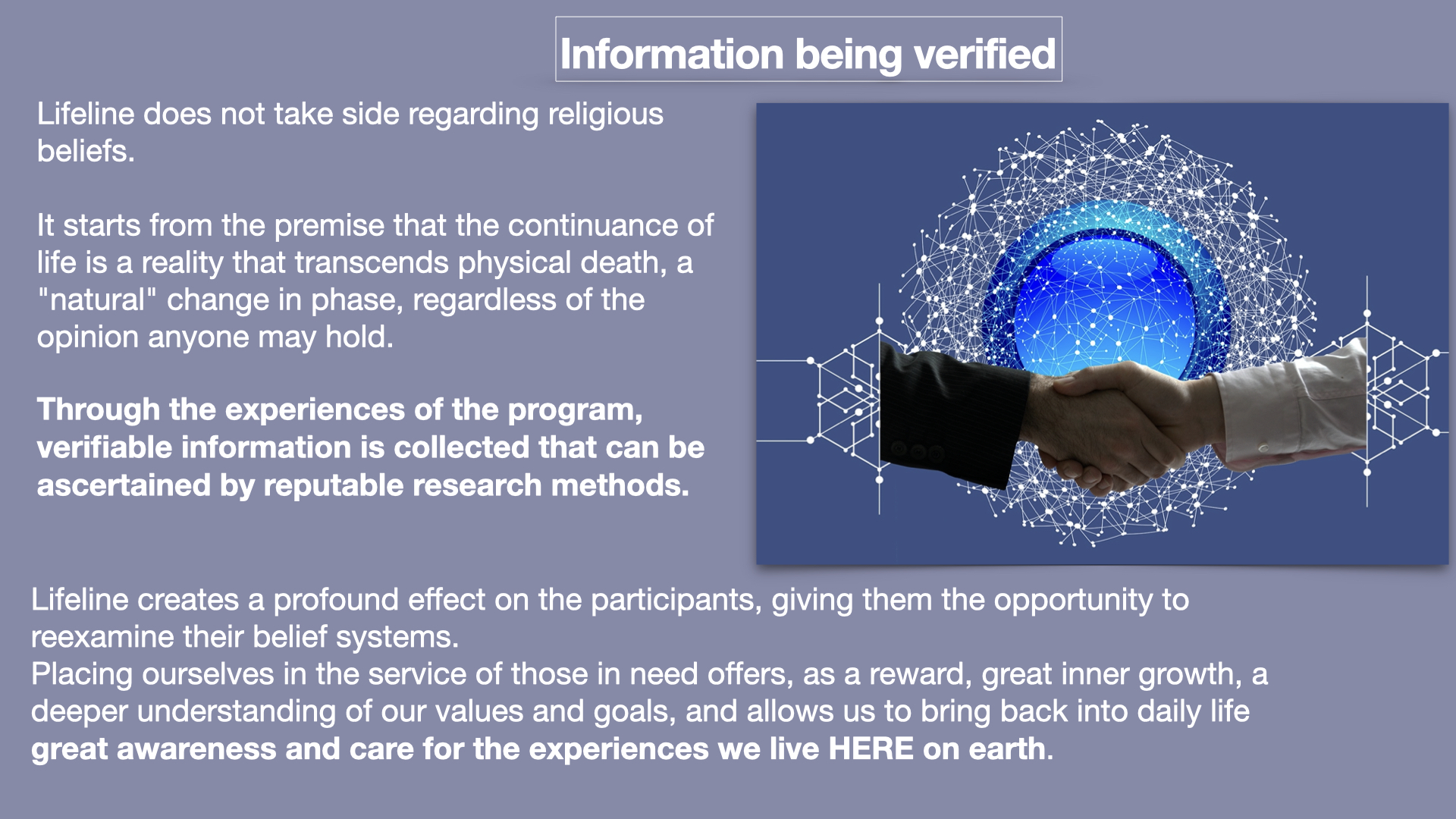 Information being verified

Lifeline does not take side regarding religious beliefs.

It starts from the premise that the continuance of life is a reality that transcends physical death, a "natural" change in phase, regardless of the opinion anyone may hold.

Through the experiences of the program, verifiable information is collected that can be ascertained by reputable research methods.

Lifeline creates a profound effect on the participants, giving them the opportunity to reexamine their belief systems.
Placing ourselves in the service of those in need offers, as a reward, great inner growth, a deeper understanding of our values and goals, and allows us to bring back into daily life great awareness and care for the experiences we live HERE on earth.